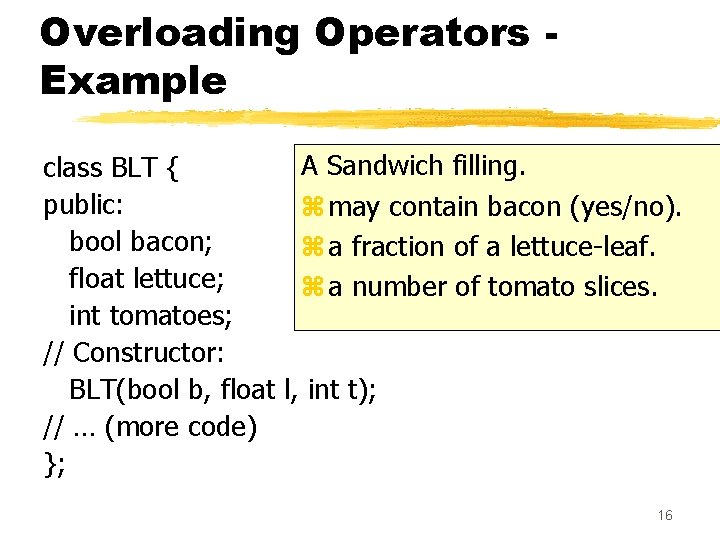 Overloading Operators - Example

class BLT {
public:
  bool bacon;
  float lettuce;
  int tomatoes;
// Constructor:
  BLT(bool b, float l, int t);
// … (more code)
};

A Sandwich filling.
⌘ may contain bacon (yes/no).
⌘ a fraction of a lettuce-leaf.
⌘ a number of tomato slices.

16